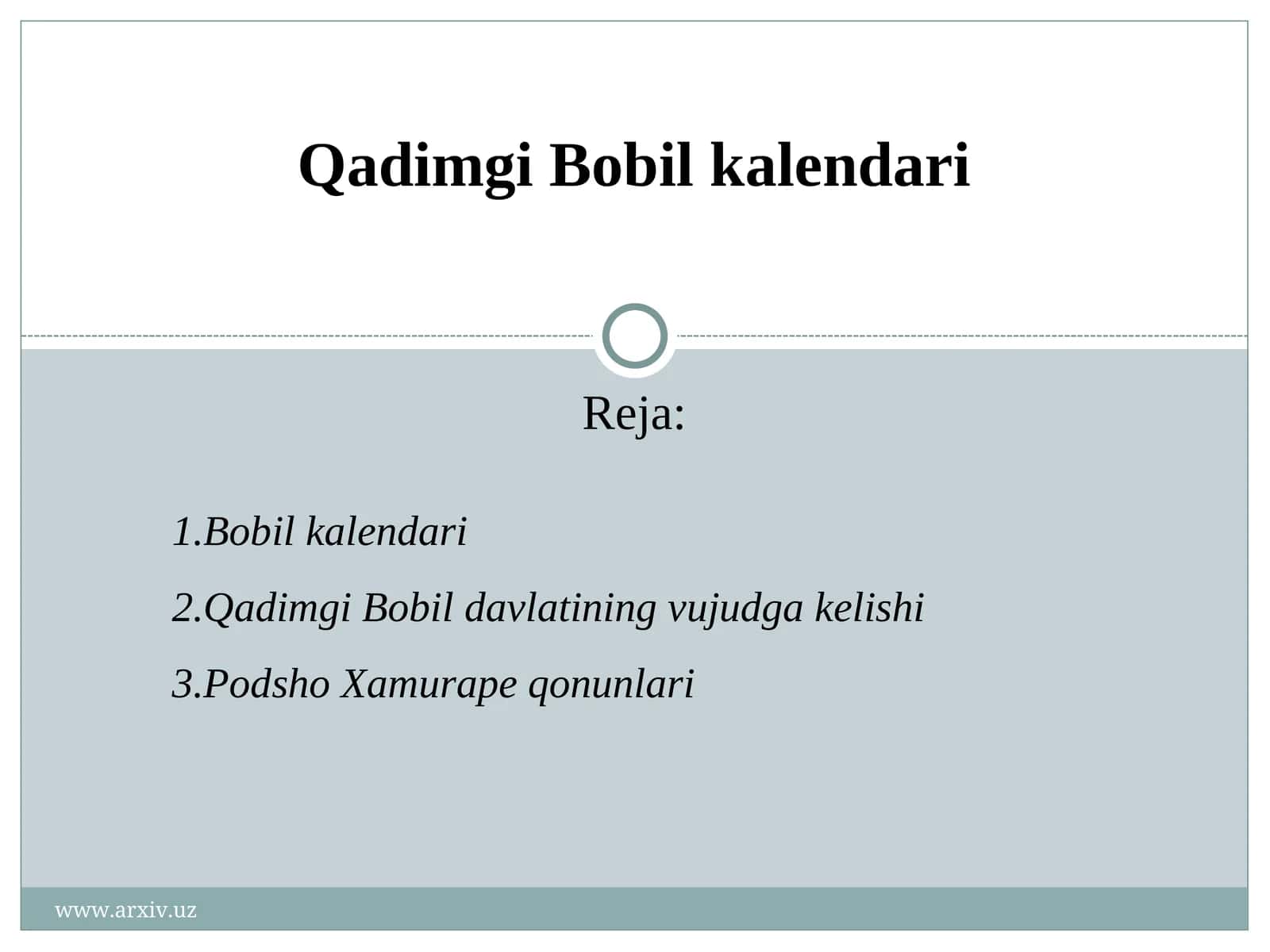 Qadimgi Bobil kalendari

Reja:

1.Bobil kalendari

2.Qadimgi Bobil davlatining vujudga kelishi

3.Podsho Xamurape qonunlari

www.arxiv.uz